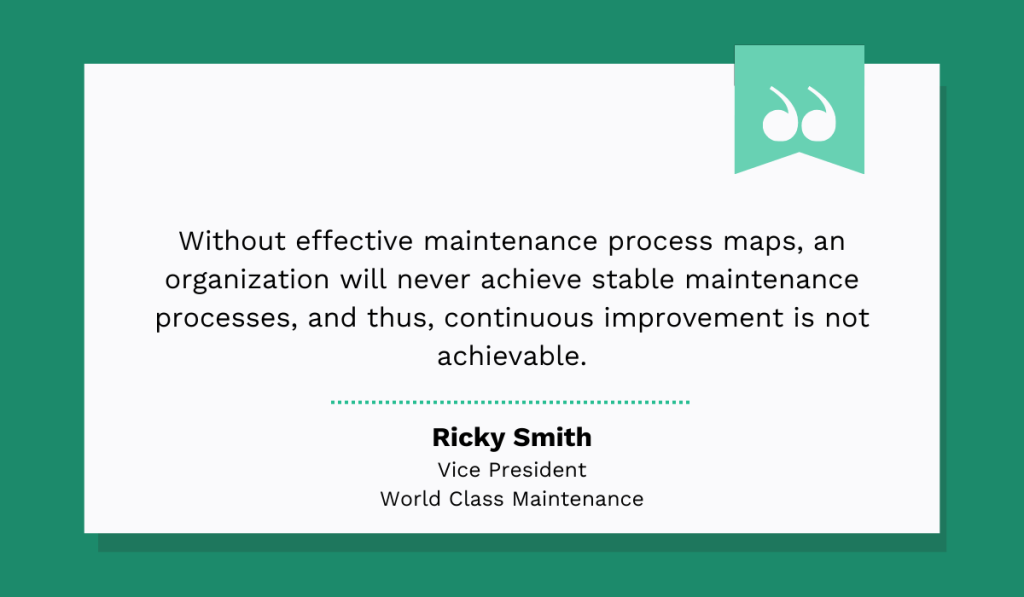 Without effective maintenance process maps, an organization will never achieve stable maintenance processes, and thus, continuous improvement is not achievable.

Ricky Smith
Vice President
World Class Maintenance